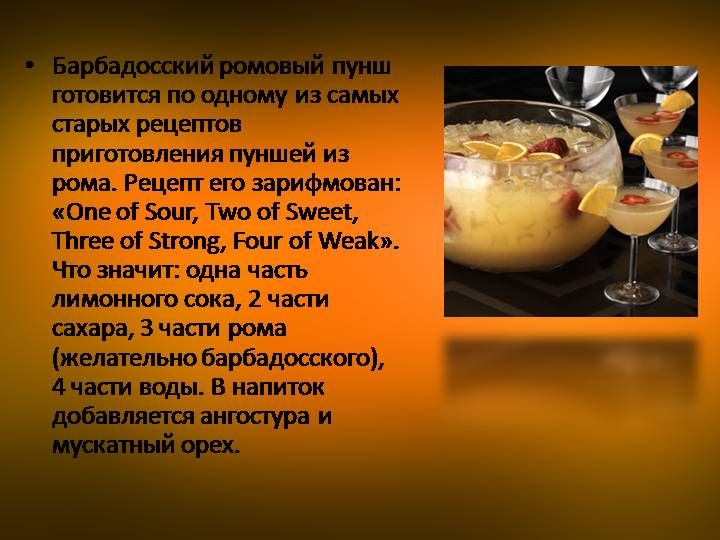 • Барбадосский ромовый пунш готовится по одному из самых старых рецептов приготовления пуншей из рома. Рецепт его зарифмован: «One of Sour, Two of Sweet, Three of Strong, Four of Weak». Что значит: одна часть лимонного сока, 2 части сахара, 3 части рома (желательно барбадосского), 4 части воды. В напиток добавляется ангостура и мускатный орех.